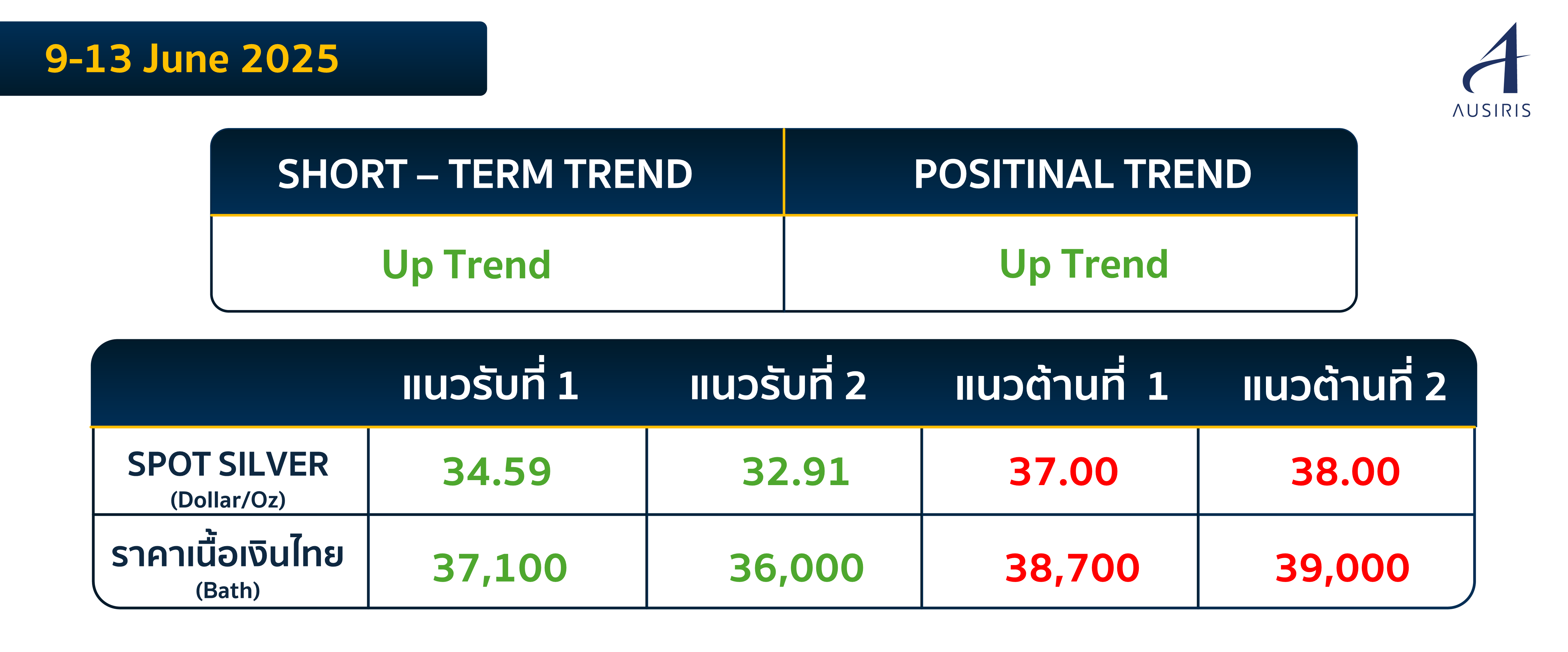 9-13 June 2025

AUSIRIS

| SHORT – TERM TREND | POSITINAL TREND |
|---|---|
| Up Trend | Up Trend |

| | แนวรับที่ 1 | แนวรับที่ 2 | แนวต้านที่ 1 | แนวต้านที่ 2 |
|---|---|---|---|---|
| SPOT SILVER (Dollar/Oz) | 34.59 | 32.91 | 37.00 | 38.00 |
| ราคาเนื้อเงินไทย (Bath) | 37,100 | 36,000 | 38,700 | 39,000 |